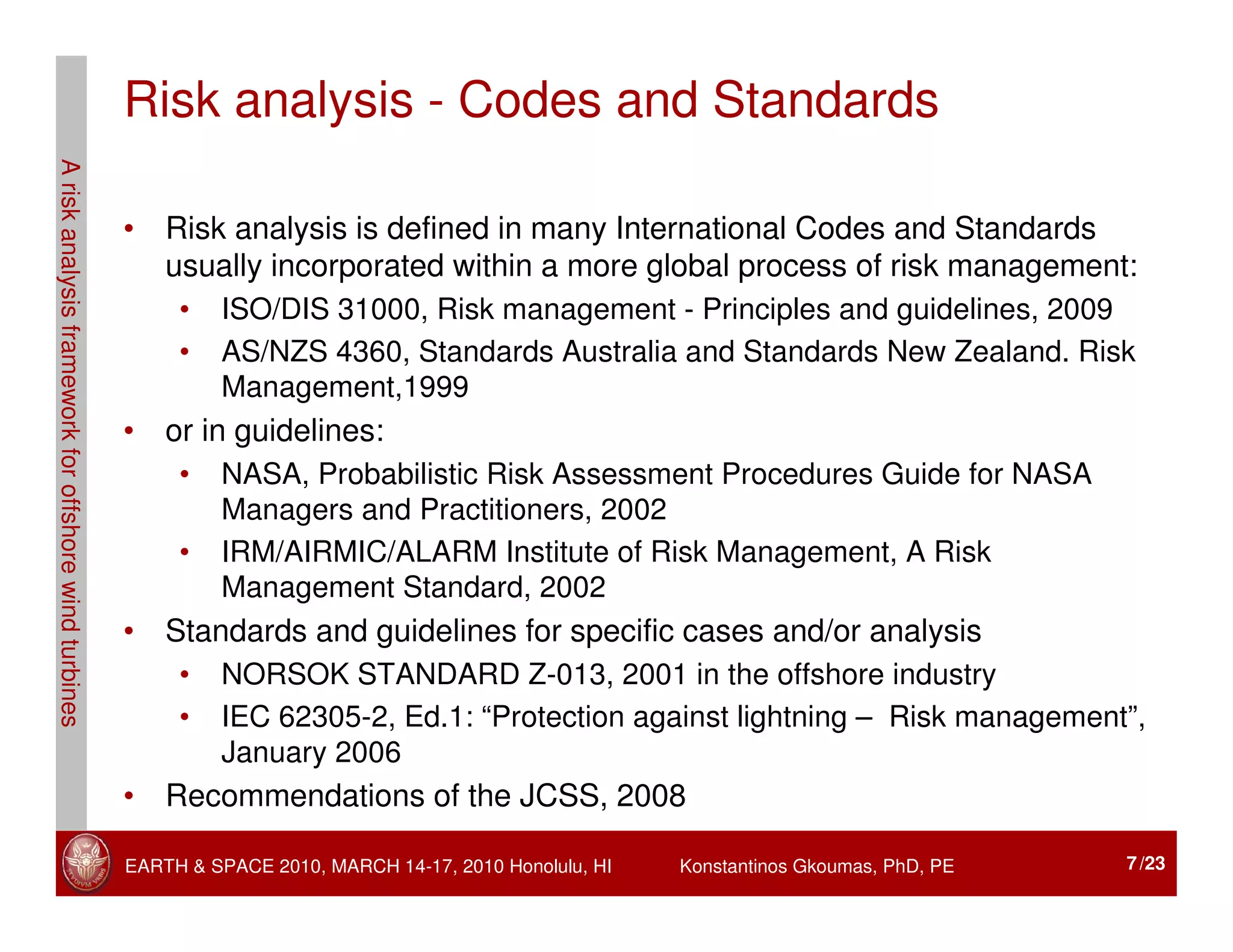 A risk analysis framework for offshore wind turbines

Risk analysis - Codes and Standards

• Risk analysis is defined in many International Codes and Standards usually incorporated within a more global process of risk management:
  • ISO/DIS 31000, Risk management - Principles and guidelines, 2009
  • AS/NZS 4360, Standards Australia and Standards New Zealand. Risk Management,1999
• or in guidelines:
  • NASA, Probabilistic Risk Assessment Procedures Guide for NASA Managers and Practitioners, 2002
  • IRM/AIRMIC/ALARM Institute of Risk Management, A Risk Management Standard, 2002
• Standards and guidelines for specific cases and/or analysis
  • NORSOK STANDARD Z-013, 2001 in the offshore industry
  • IEC 62305-2, Ed.1: “Protection against lightning – Risk management”, January 2006
• Recommendations of the JCSS, 2008

STVDIVM VRBIS

EARTH & SPACE 2010, MARCH 14-17, 2010 Honolulu, HI Konstantinos Gkoumas, PhD, PE 7/23